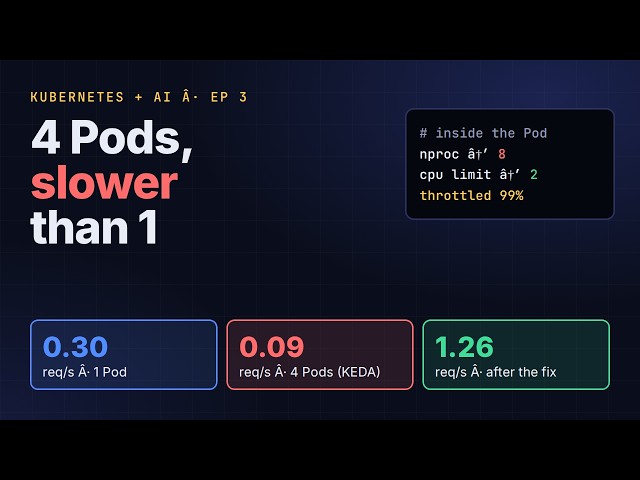 KUBERNETES + AI Â· EP 3

4 Pods, slower than 1

# inside the Pod
nproc â†’ 8
cpu limit â†’ 2
throttled 99%

0.30
req/s Â· 1 Pod

0.09
req/s Â· 4 Pods (KEDA)

1.26
req/s Â· after the fix